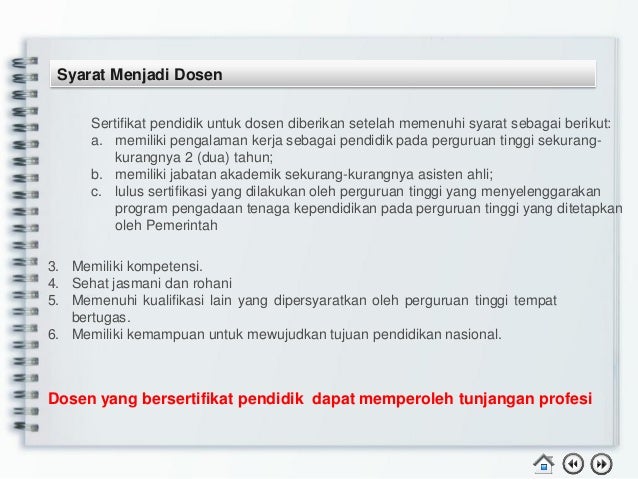 Syarat Menjadi Dosen

Sertifikat pendidik untuk dosen diberikan setelah memenuhi syarat sebagai berikut:
a. memiliki pengalaman kerja sebagai pendidik pada perguruan tinggi sekurang-kurangnya 2 (dua) tahun;
b. memiliki jabatan akademik sekurang-kurangnya asisten ahli;
c. lulus sertifikasi yang dilakukan oleh perguruan tinggi yang menyelenggarakan program pengadaan tenaga kependidikan pada perguruan tinggi yang ditetapkan oleh Pemerintah

3. Memiliki kompetensi.
4. Sehat jasmani dan rohani
5. Memenuhi kualifikasi lain yang dipersyaratkan oleh perguruan tinggi tempat bertugas.
6. Memiliki kemampuan untuk mewujudkan tujuan pendidikan nasional.

Dosen yang bersertifikat pendidik dapat memperoleh tunjangan profesi